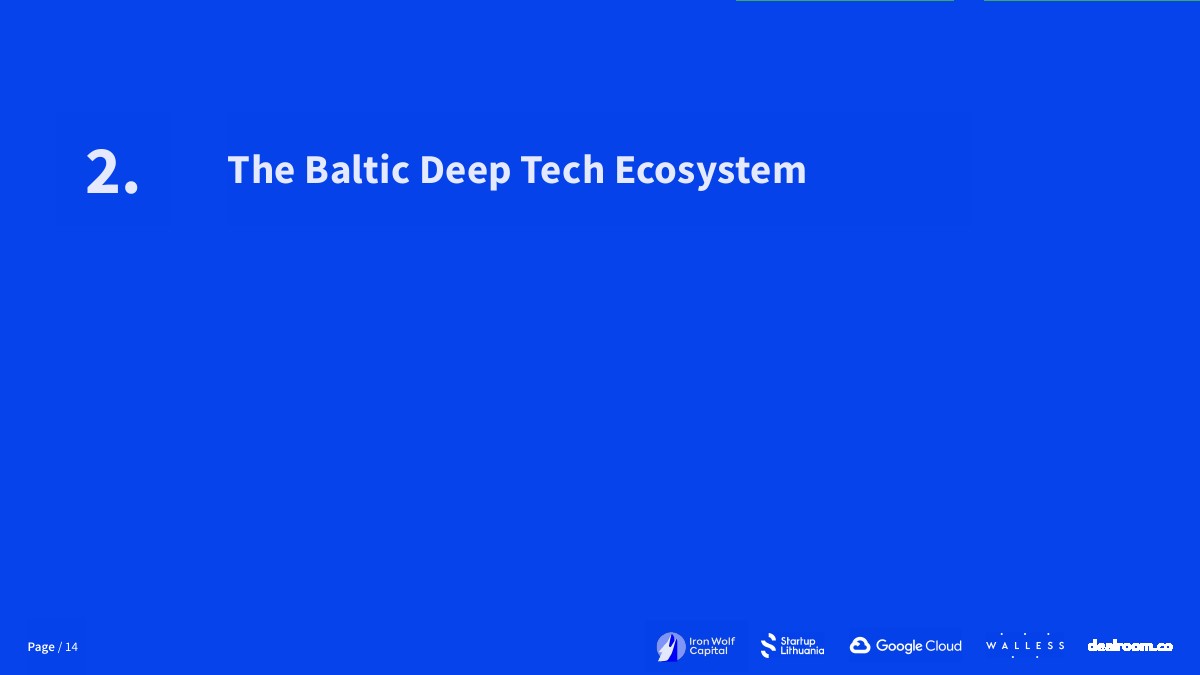 2.

The Baltic Deep Tech Ecosystem

Page / 14

Iron Wolf Capital

Startup Lithuania

Google Cloud

WALLESS

dealroom.co